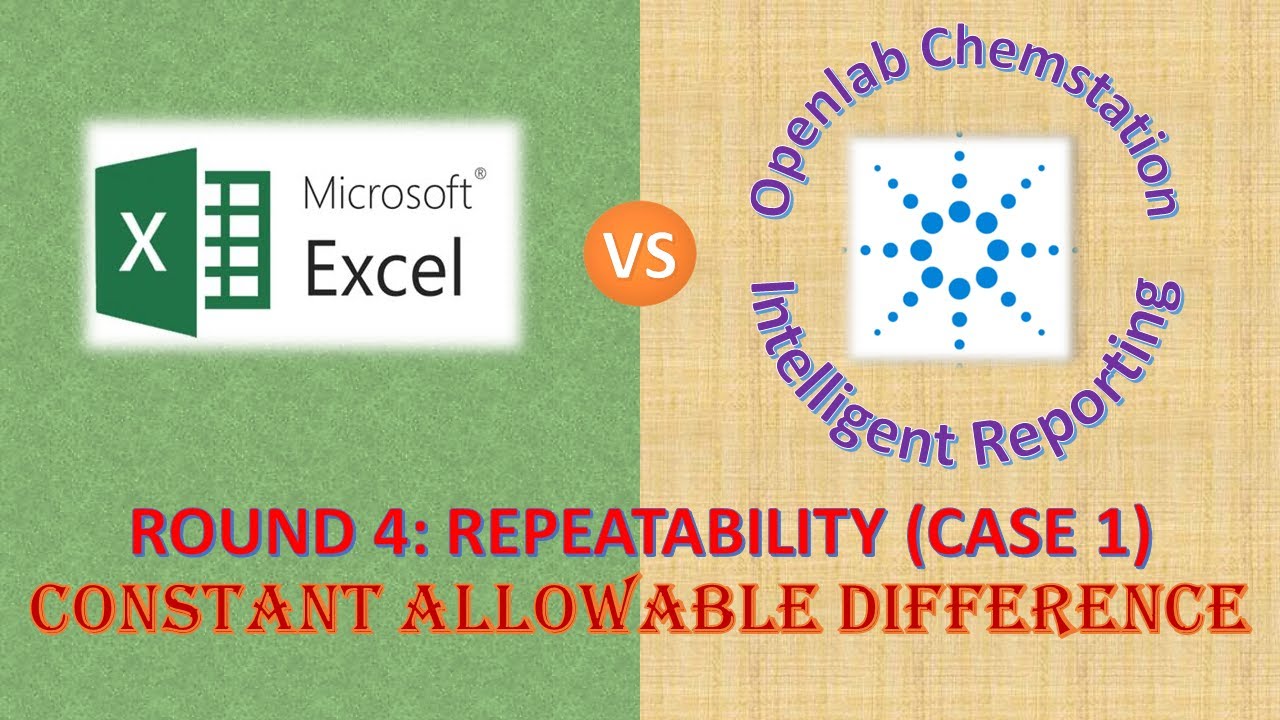 X Microsoft® Excel

VS

Openlab Chemstation

Intelligent Reporting

ROUND 4: REPEATABILITY (CASE 1)
CONSTANT ALLOWABLE DIFFERENCE